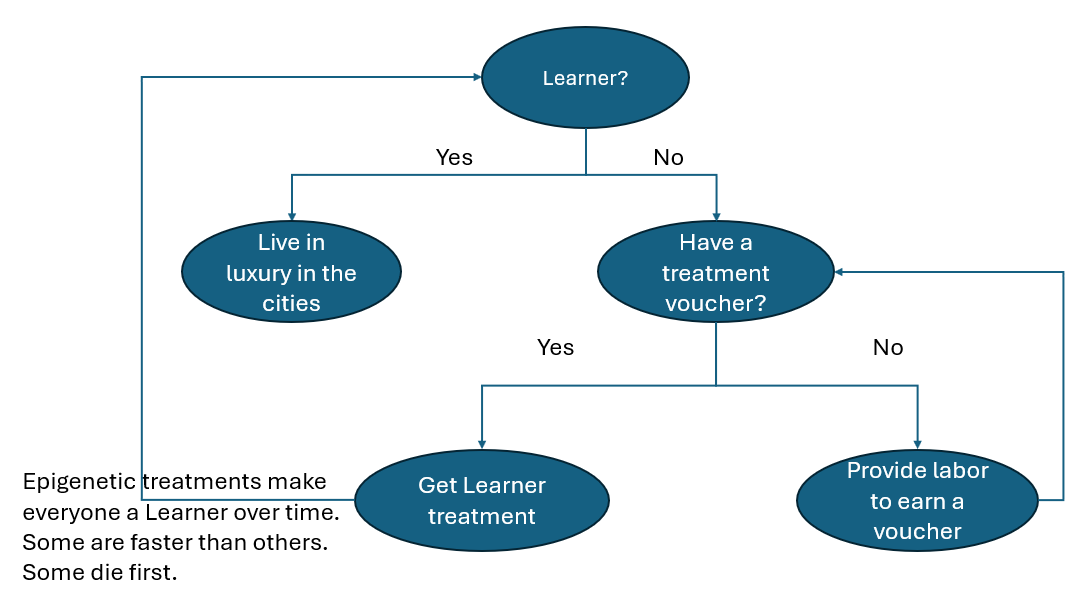 Learner?

Yes

No

Live in luxury in the cities

Have a treatment voucher?

Yes

No

Get Learner treatment

Provide labor to earn a voucher

Epigenetic treatments make everyone a Learner over time. Some are faster than others. Some die first.